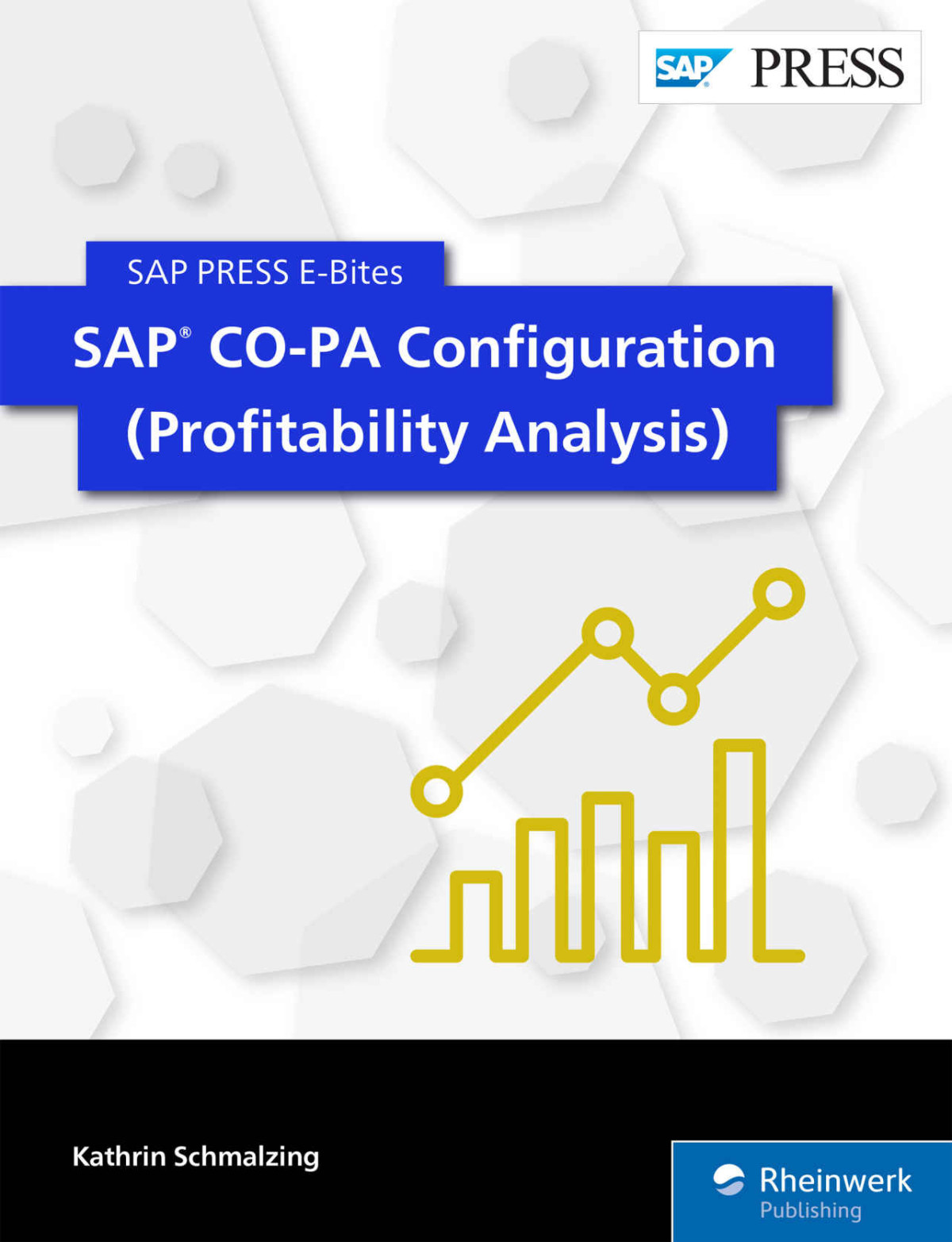 SAP PRESS

SAP PRESS E-Bites

SAP® CO-PA Configuration (Profitability Analysis)

Kathrin Schmalzing

Rheinwerk Publishing